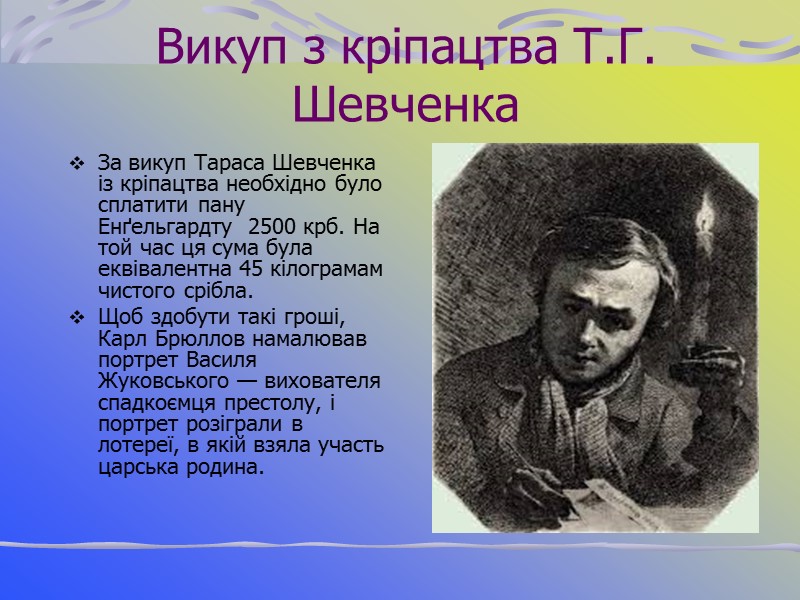 Викуп з кріпацтва Т.Г. Шевченка

❖ За викуп Тараса Шевченка із кріпацтва необхідно було сплатити пану Енґельгардту 2500 крб. На той час ця сума була еквівалентна 45 кілограмам чистого срібла.

❖ Щоб здобути такі гроші, Карл Брюллов намалював портрет Василя Жуковського — вихователя спадкоємця престолу, і портрет розіграли в лотереї, в якій взяла участь царська родина.